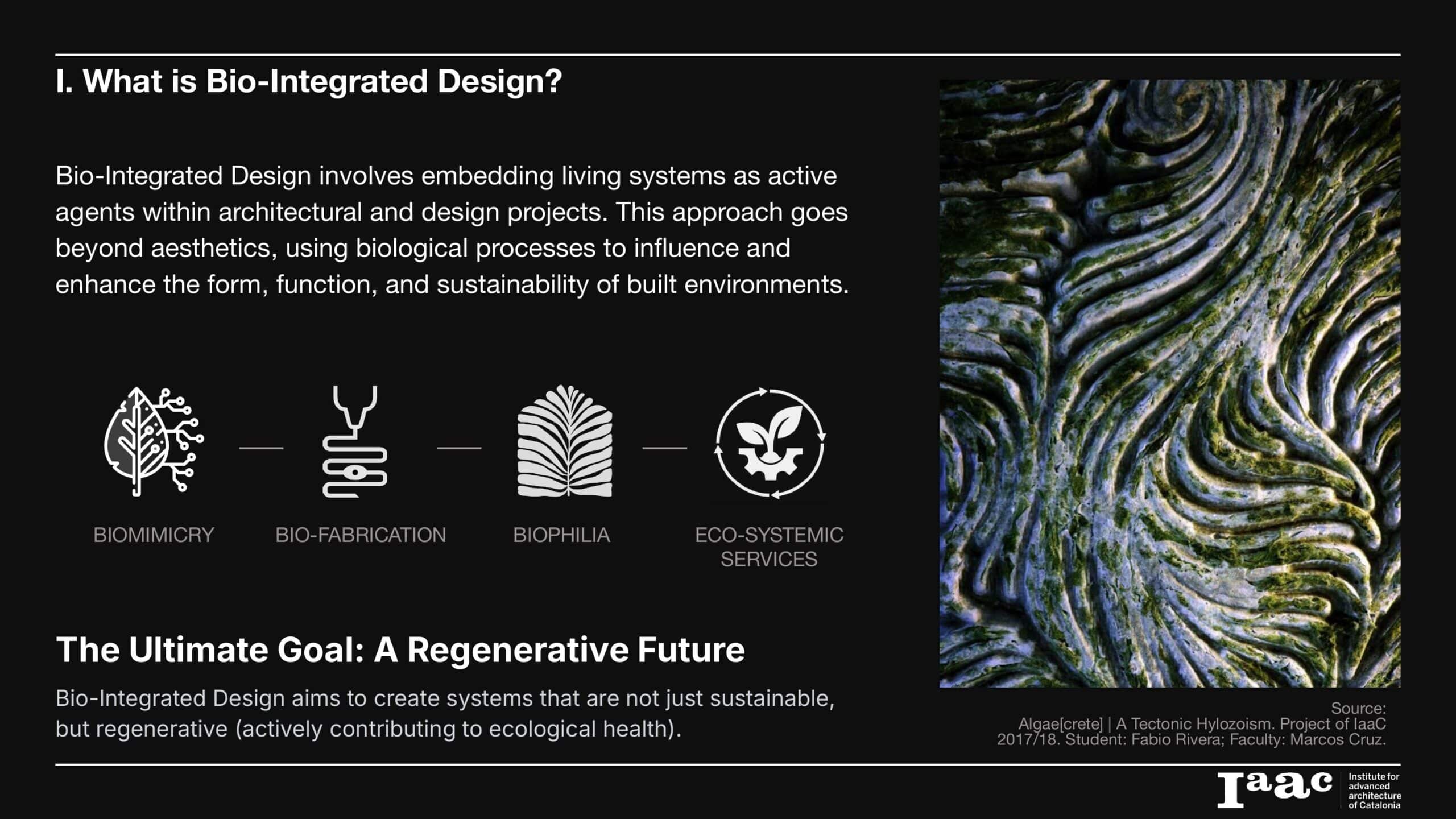 I. What is Bio-Integrated Design?

Bio-Integrated Design involves embedding living systems as active agents within architectural and design projects. This approach goes beyond aesthetics, using biological processes to influence and enhance the form, function, and sustainability of built environments.

BIOMIMICRY

BIO-FABRICATION

BIOPHILIA

ECO-SYSTEMIC SERVICES

The Ultimate Goal: A Regenerative Future

Bio-Integrated Design aims to create systems that are not just sustainable, but regenerative (actively contributing to ecological health).

Source:
Algae[crete] | A Tectonic Hylozoism. Project of IaaC 2017/18. Student: Fabio Rivera; Faculty: Marcos Cruz.

Iaac Institute for advanced architecture of Catalonia